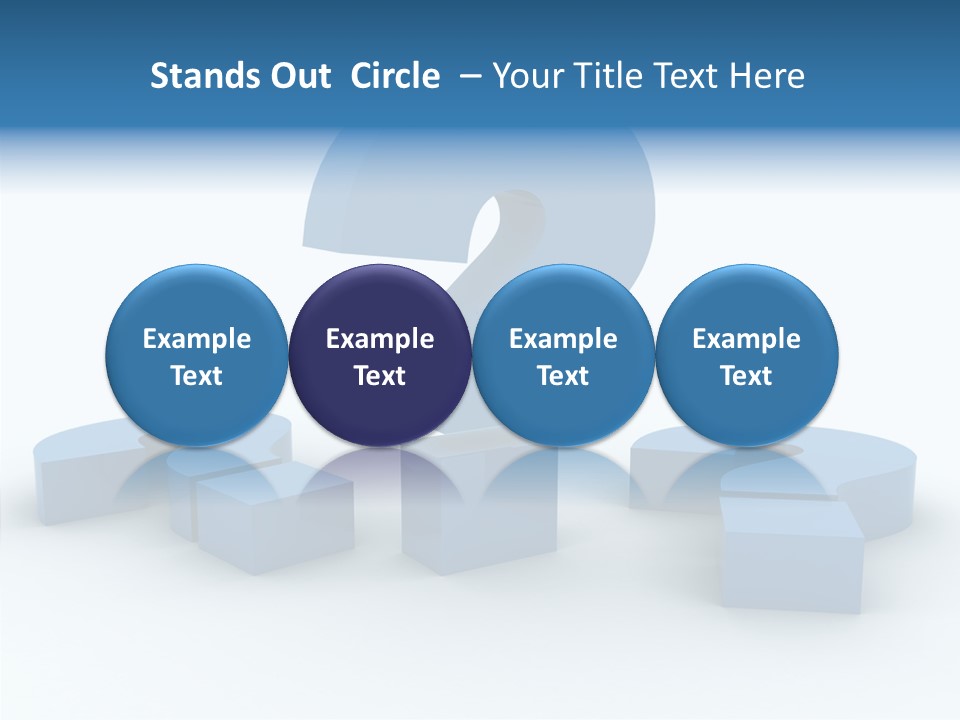 Stands Out Circle – Your Title Text Here

Example Text

Example Text

Example Text

Example Text